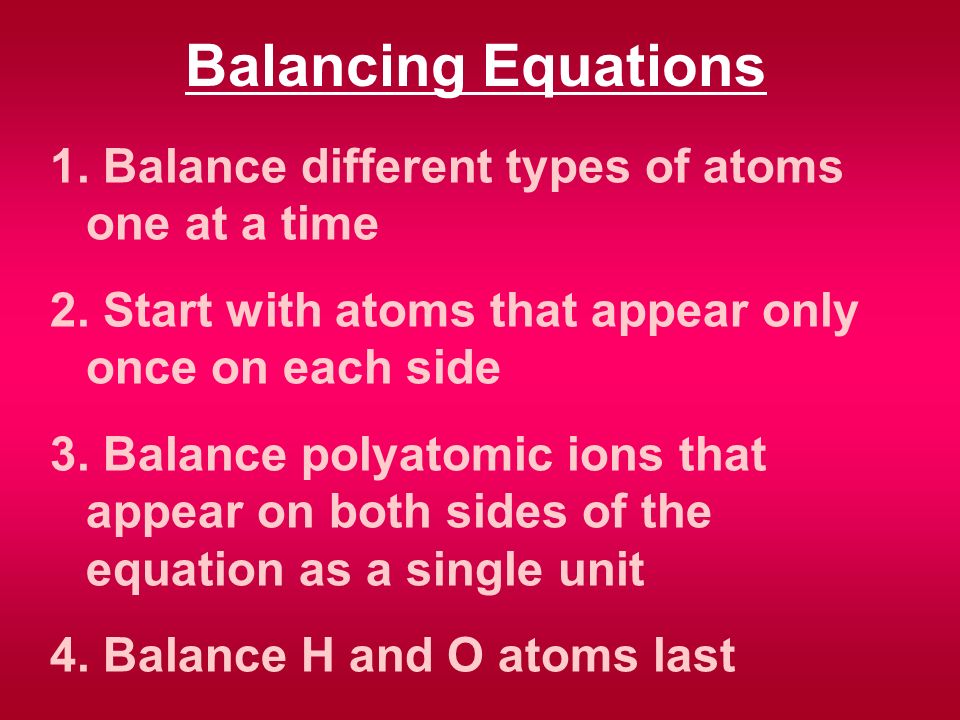 Balancing Equations

1. Balance different types of atoms one at a time

2. Start with atoms that appear only once on each side

3. Balance polyatomic ions that appear on both sides of the equation as a single unit

4. Balance H and O atoms last